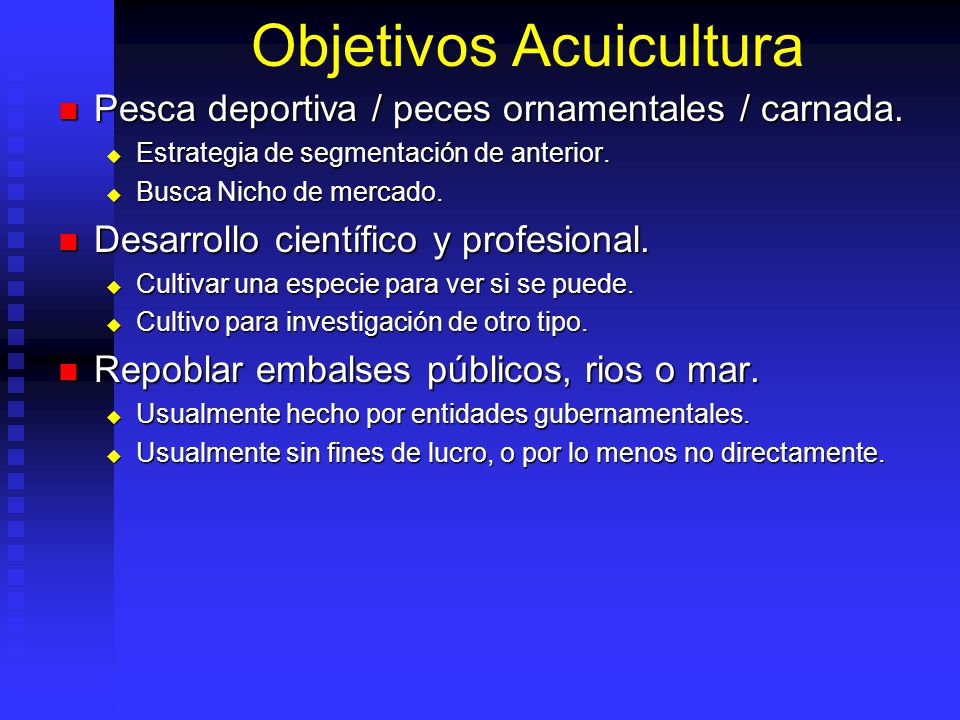 Objetivos Acuicultura

Pesca deportiva / peces ornamentales / carnada.

Estrategia de segmentación de anterior.

Busca Nicho de mercado.

Desarrollo científico y profesional.

Cultivar una especie para ver si se puede.

Cultivo para investigación de otro tipo.

Repoblar embalses públicos, rios o mar.

Usualmente hecho por entidades gubernamentales.

Usualmente sin fines de lucro, o por lo menos no directamente.